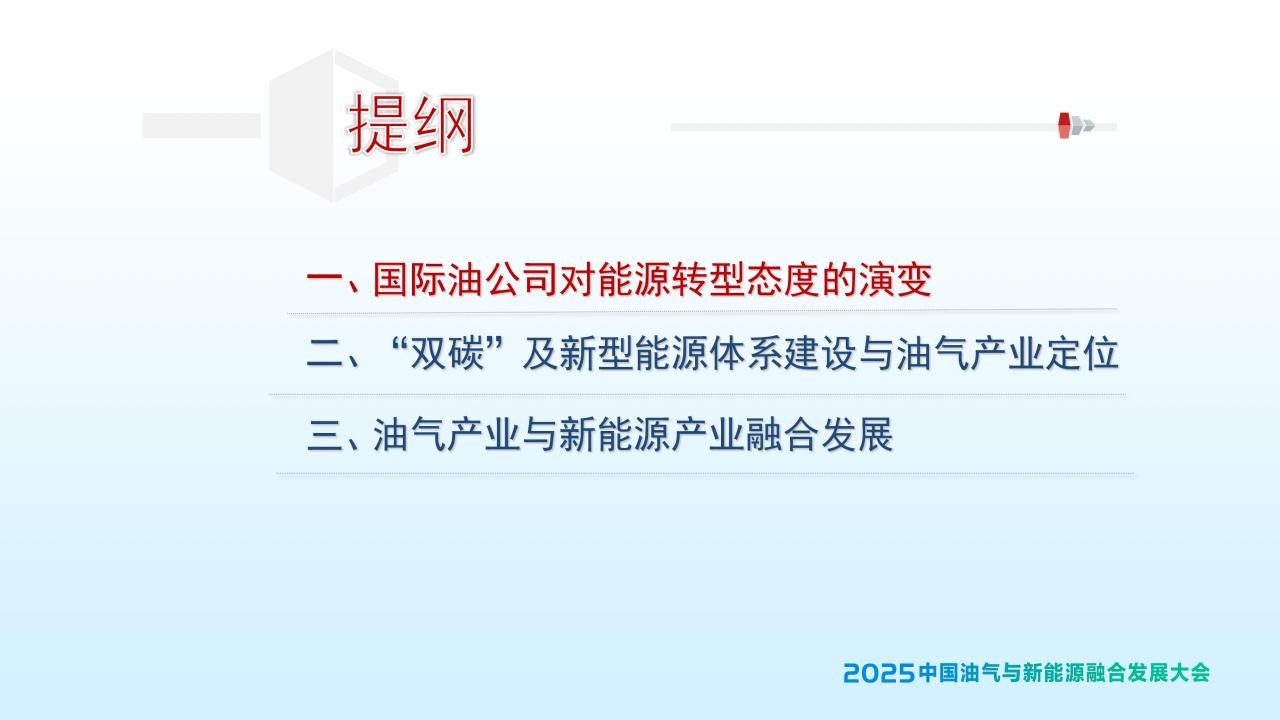 提纲

一、国际油公司对能源转型态度的演变

二、“双碳”及新型能源体系建设与油气产业定位

三、油气产业与新能源产业融合发展

2025中国油气与新能源融合发展大会